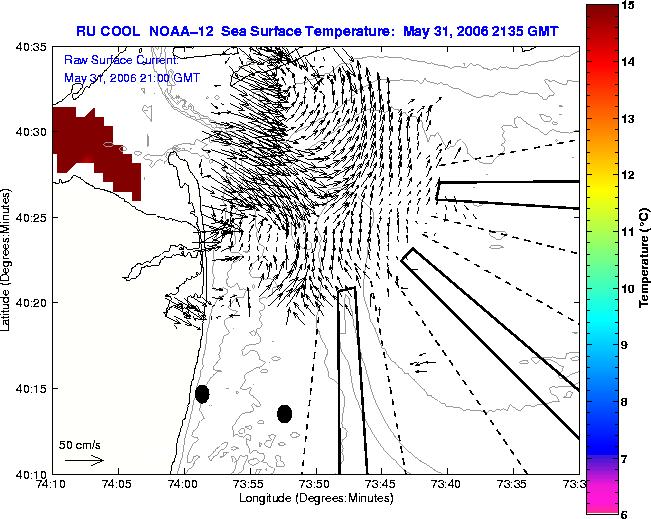 RU COOL NOAA–12 Sea Surface Temperature: May 31, 2006 2135 GMT

Raw Surface Current:
May 31, 2006 21:00 GMT

40:35
40:30
40:25
40:20
40:15
40:10

Latitude (Degrees:Minutes)

50 cm/s

74:10 74:05 74:00 73:55 73:50 73:45 73:40 73:35 73:3

Longitude (Degrees:Minutes)

15
14
13
12
11
10
9
8
7
6

Temperature (°C)